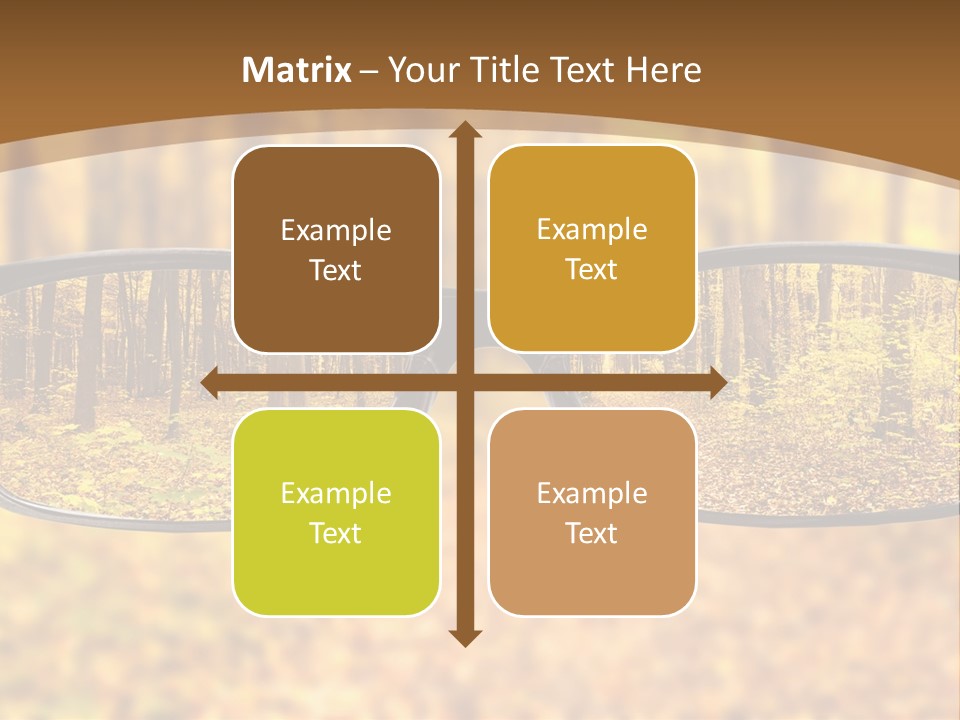 Matrix – Your Title Text Here

Example Text

Example Text

Example Text

Example Text